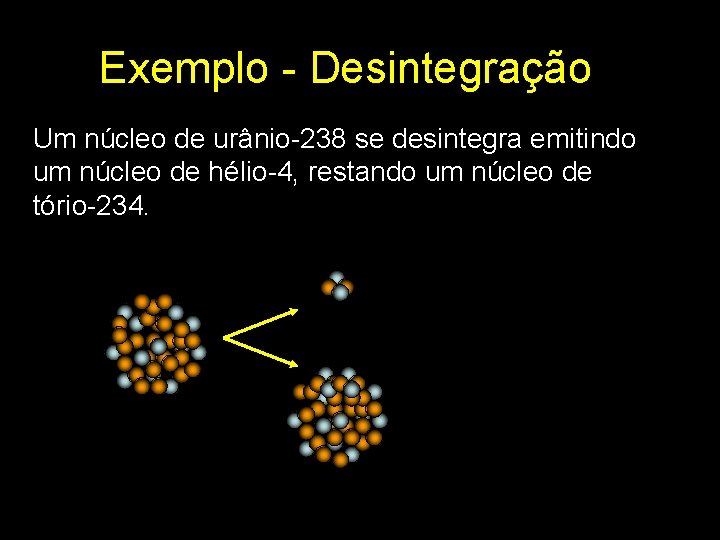 Exemplo - Desintegração

Um núcleo de urânio-238 se desintegra emitindo um núcleo de hélio-4, restando um núcleo de tório-234.